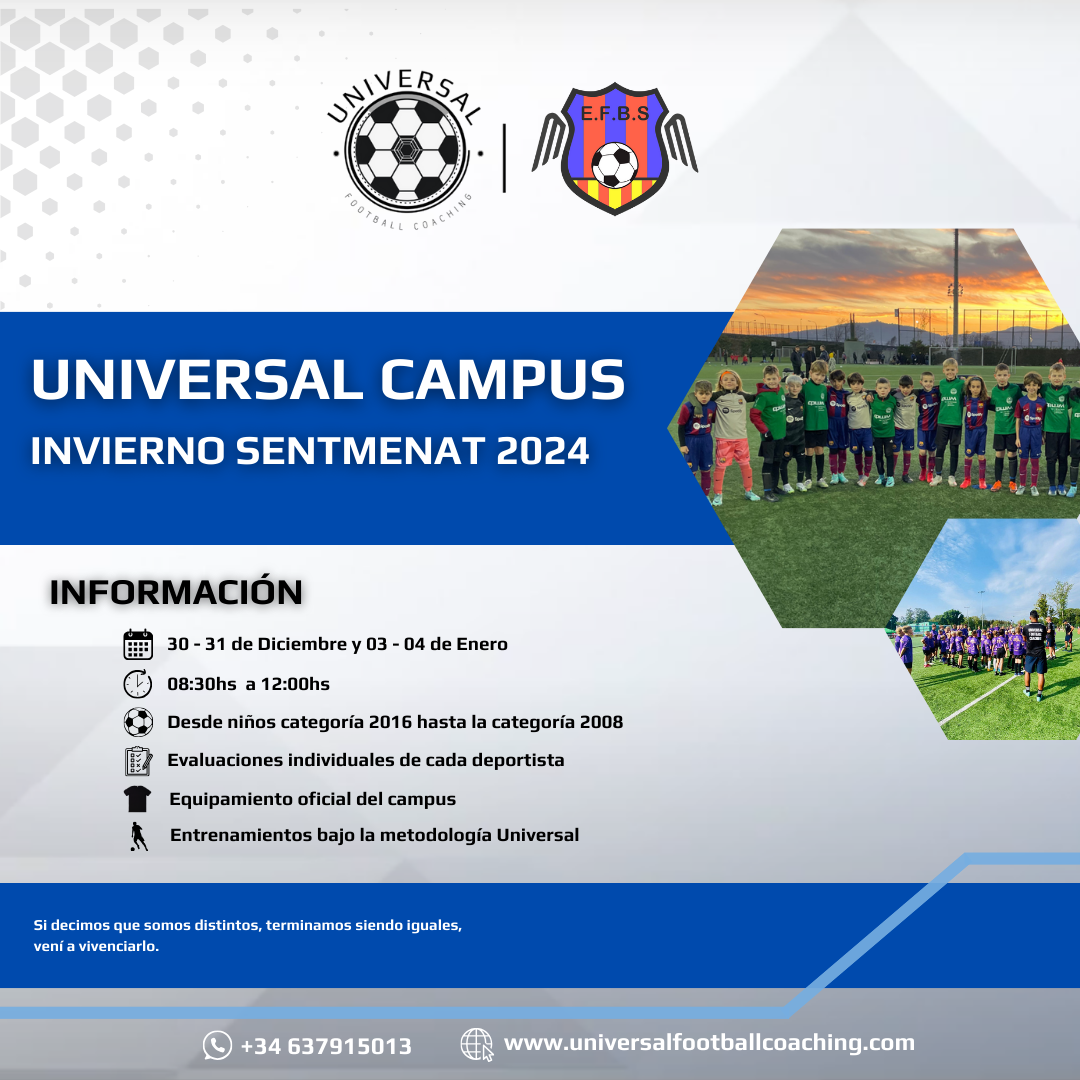 UNIVERSAL
FOOTBALL COACHING

E.F.B.S

UNIVERSAL CAMPUS
INVIERNO SENTMENAT 2024

INFORMACIÓN

30 - 31 de Diciembre y 03 - 04 de Enero

08:30hs a 12:00hs

Desde niños categoría 2016 hasta la categoría 2008

Evaluaciones individuales de cada deportista

Equipamiento oficial del campus

Entrenamientos bajo la metodología Universal

Si decimos que somos distintos, terminamos siendo iguales, vení a vivenciarlo.

+34 637915013

www.universalfootballcoaching.com